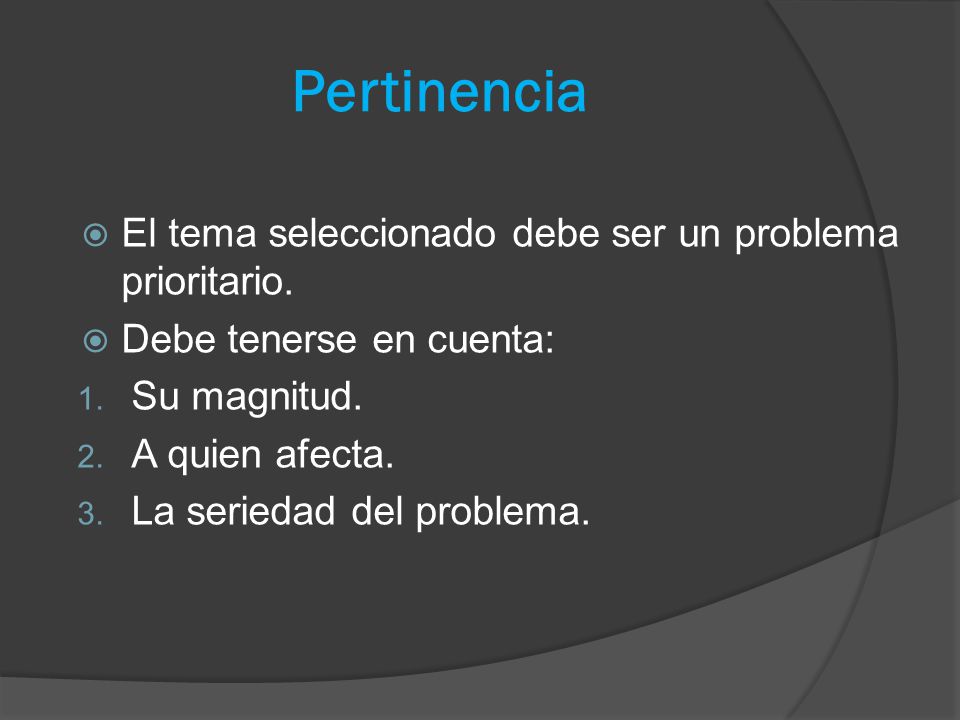 Pertinencia

El tema seleccionado debe ser un problema prioritario.

Debe tenerse en cuenta:

1. Su magnitud.
2. A quien afecta.
3. La seriedad del problema.